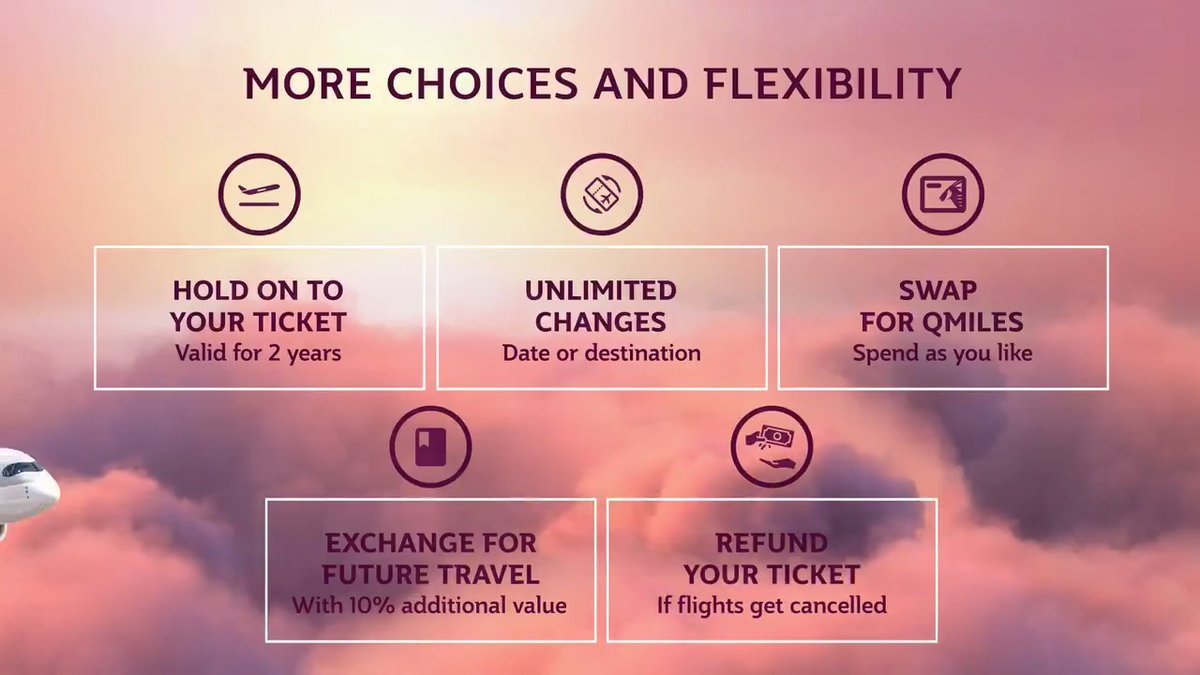 MORE CHOICES AND FLEXIBILITY

HOLD ON TO YOUR TICKET
Valid for 2 years

UNLIMITED CHANGES
Date or destination

SWAP FOR QMILES
Spend as you like

EXCHANGE FOR FUTURE TRAVEL
With 10% additional value

REFUND YOUR TICKET
If flights get cancelled